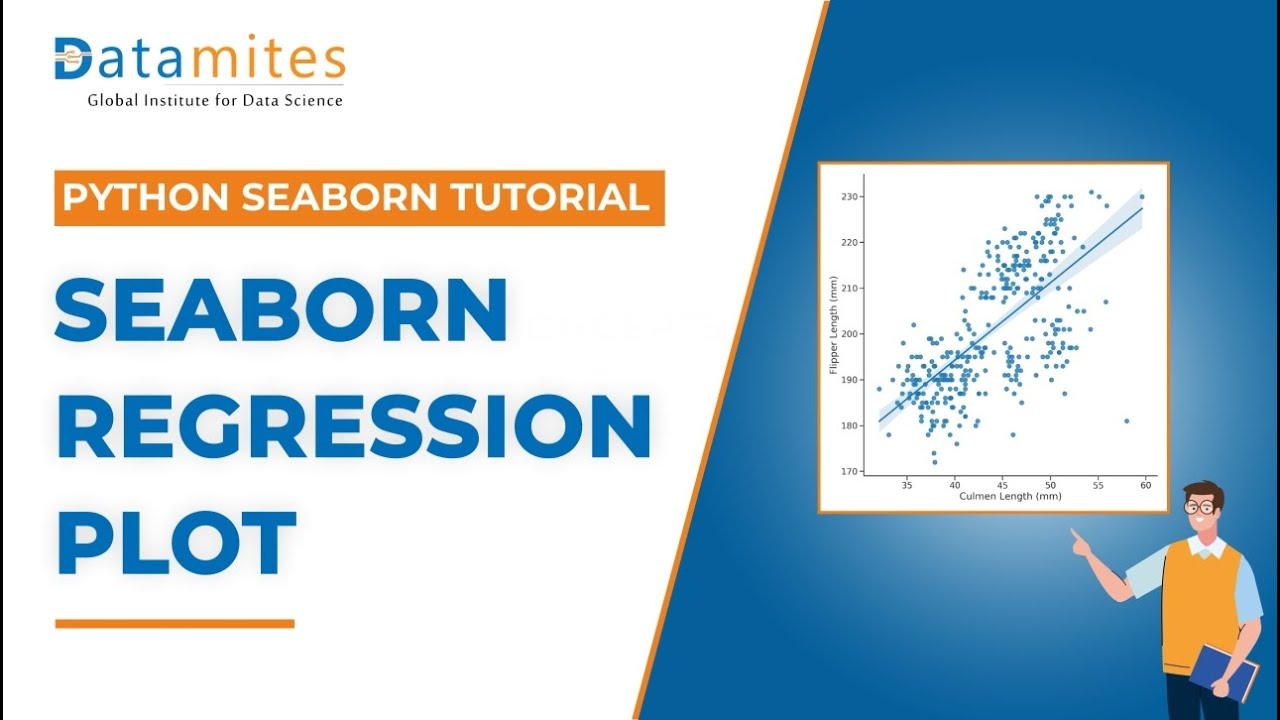 Datamites
Global Institute for Data Science

PYTHON SEABORN TUTORIAL

SEABORN REGRESSION PLOT

230
220
210
200
190
180
170
Flipper Length (mm)
35 40 45 50 55 60
Culmen Length (mm)